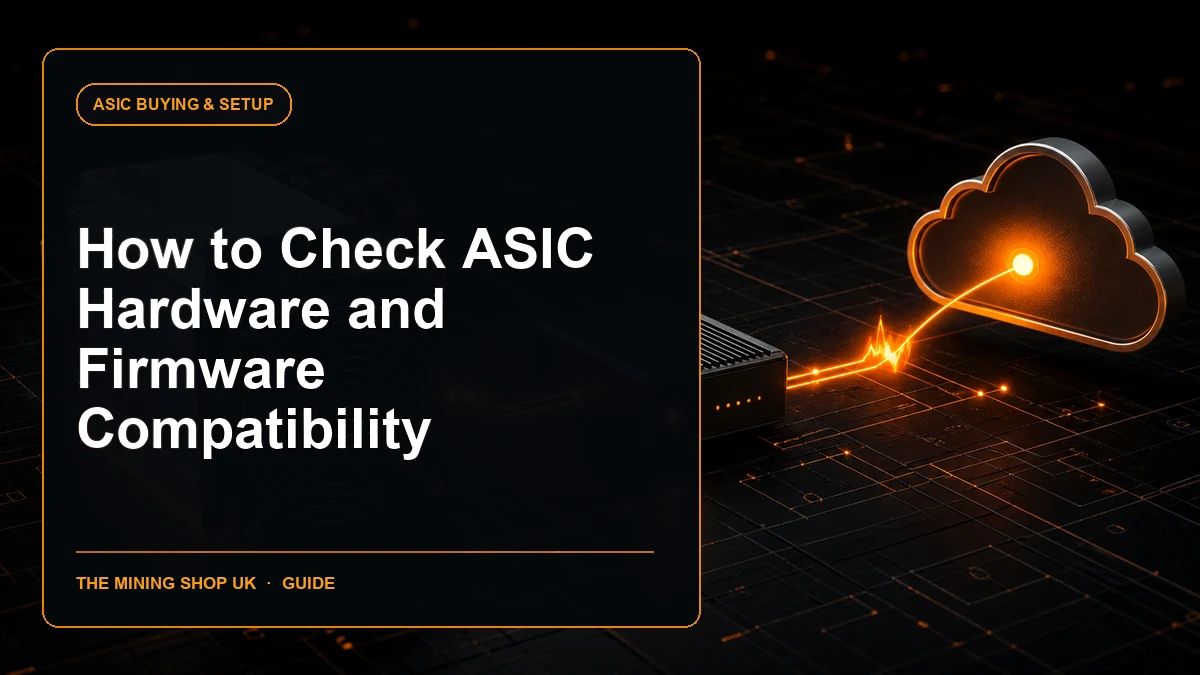 ASIC BUYING & SETUP

How to Check ASIC Hardware and Firmware Compatibility

THE MINING SHOP UK · GUIDE